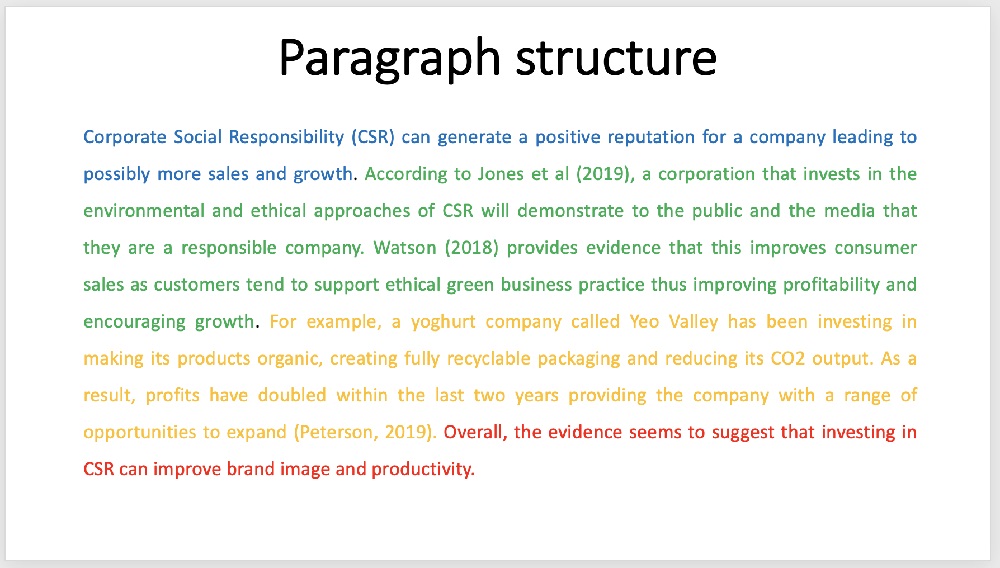 Paragraph structure

Corporate Social Responsibility (CSR) can generate a positive reputation for a company leading to possibly more sales and growth. According to Jones et al (2019), a corporation that invests in the environmental and ethical approaches of CSR will demonstrate to the public and the media that they are a responsible company. Watson (2018) provides evidence that this improves consumer sales as customers tend to support ethical green business practice thus improving profitability and encouraging growth. For example, a yoghurt company called Yeo Valley has been investing in making its products organic, creating fully recyclable packaging and reducing its CO2 output. As a result, profits have doubled within the last two years providing the company with a range of opportunities to expand (Peterson, 2019). Overall, the evidence seems to suggest that investing in CSR can improve brand image and productivity.